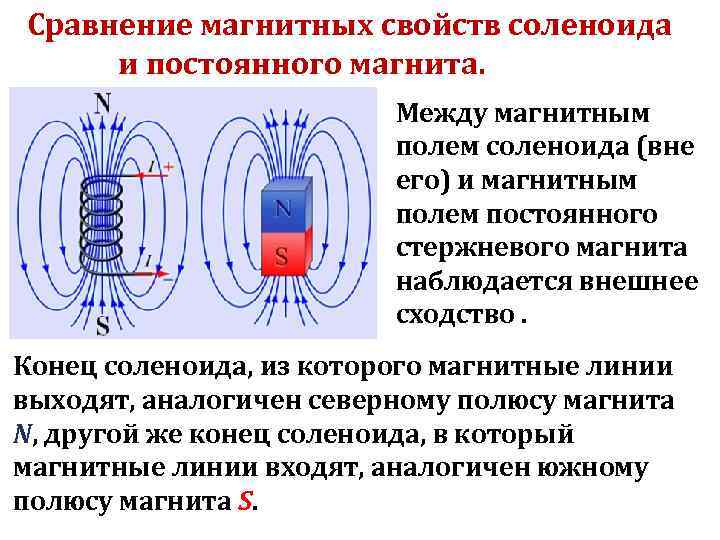 Сравнение магнитных свойств соленоида и постоянного магнита.

N

I +

I −

S

N

S

Между магнитным полем соленоида (вне его) и магнитным полем постоянного стержневого магнита наблюдается внешнее сходство .

Конец соленоида, из которого магнитные линии выходят, аналогичен северному полюсу магнита N, другой же конец соленоида, в который магнитные линии входят, аналогичен южному полюсу магнита S.